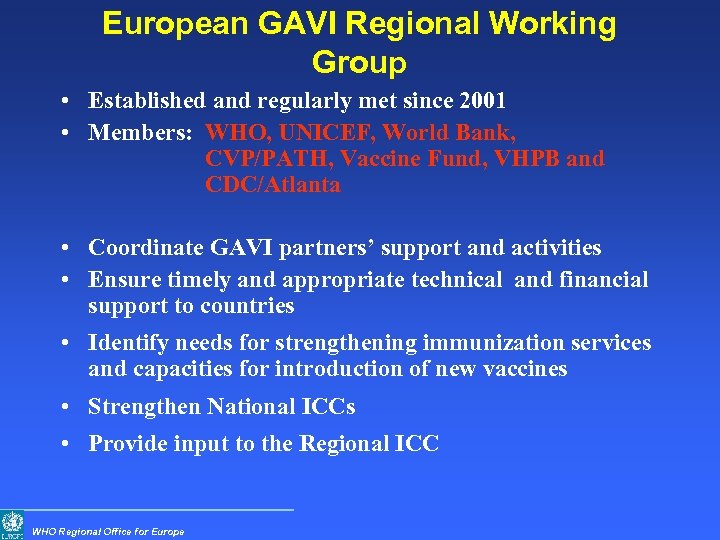 European GAVI Regional Working Group

• Established and regularly met since 2001
• Members: WHO, UNICEF, World Bank, CVP/PATH, Vaccine Fund, VHPB and CDC/Atlanta

• Coordinate GAVI partners' support and activities
• Ensure timely and appropriate technical and financial support to countries
• Identify needs for strengthening immunization services and capacities for introduction of new vaccines
• Strengthen National ICCs
• Provide input to the Regional ICC

WHO Regional Office for Europe